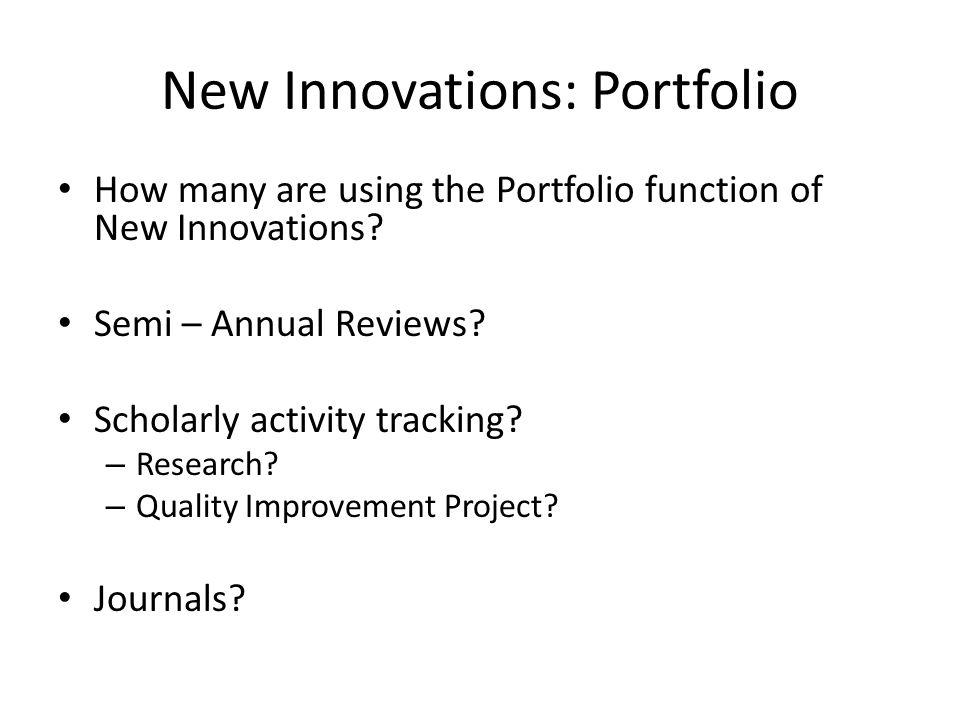 New Innovations: Portfolio

• How many are using the Portfolio function of New Innovations?

• Semi – Annual Reviews?

• Scholarly activity tracking?
– Research?
– Quality Improvement Project?

• Journals?